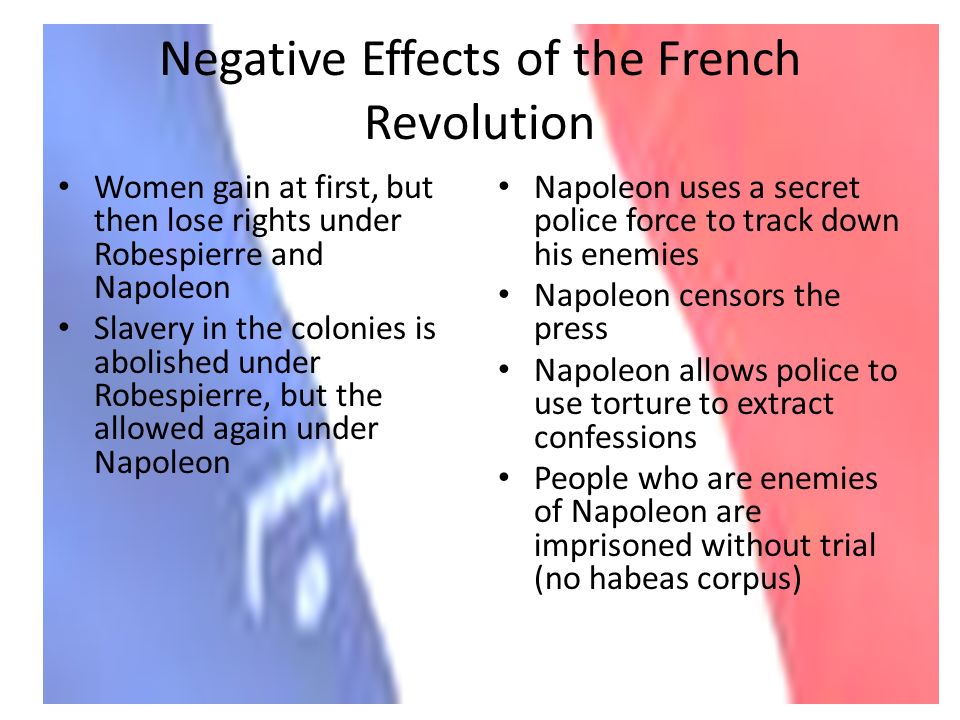 Negative Effects of the French Revolution

• Women gain at first, but then lose rights under Robespierre and Napoleon
• Slavery in the colonies is abolished under Robespierre, but the allowed again under Napoleon

• Napoleon uses a secret police force to track down his enemies
• Napoleon censors the press
• Napoleon allows police to use torture to extract confessions
• People who are enemies of Napoleon are imprisoned without trial (no habeas corpus)